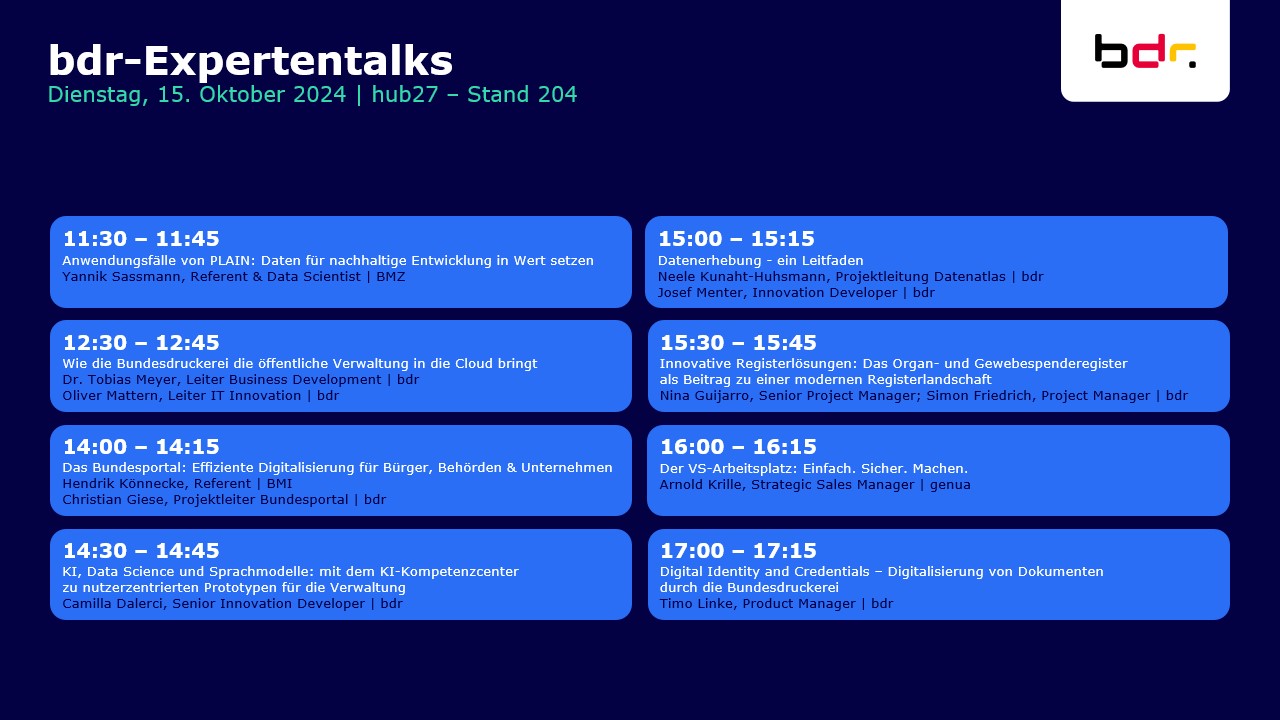 bdr-Expertentalks
Dienstag, 15. Oktober 2024 | hub27 – Stand 204

bdr.

11:30 – 11:45
Anwendungsfälle von PLAIN: Daten für nachhaltige Entwicklung in Wert setzen
Yannik Sassmann, Referent & Data Scientist | BMZ

12:30 – 12:45
Wie die Bundesdruckerei die öffentliche Verwaltung in die Cloud bringt
Dr. Tobias Meyer, Leiter Business Development | bdr
Oliver Mattern, Leiter IT Innovation | bdr

14:00 – 14:15
Das Bundesportal: Effiziente Digitalisierung für Bürger, Behörden & Unternehmen
Hendrik Könnecke, Referent | BMI
Christian Giese, Projektleiter Bundesportal | bdr

14:30 – 14:45
KI, Data Science und Sprachmodelle: mit dem KI-Kompetenzcenter zu nutzerzentrierten Prototypen für die Verwaltung
Camilla Dalerci, Senior Innovation Developer | bdr

15:00 – 15:15
Datenerhebung - ein Leitfaden
Neele Kunaht-Huhsmann, Projektleitung Datenatlas | bdr
Josef Menter, Innovation Developer | bdr

15:30 – 15:45
Innovative Registerlösungen: Das Organ- und Gewebespenderegister als Beitrag zu einer modernen Registerlandschaft
Nina Guijarro, Senior Project Manager; Simon Friedrich, Project Manager | bdr

16:00 – 16:15
Der VS-Arbeitsplatz: Einfach. Sicher. Machen.
Arnold Krille, Strategic Sales Manager | genua

17:00 – 17:15
Digital Identity and Credentials – Digitalisierung von Dokumenten durch die Bundesdruckerei
Timo Linke, Product Manager | bdr